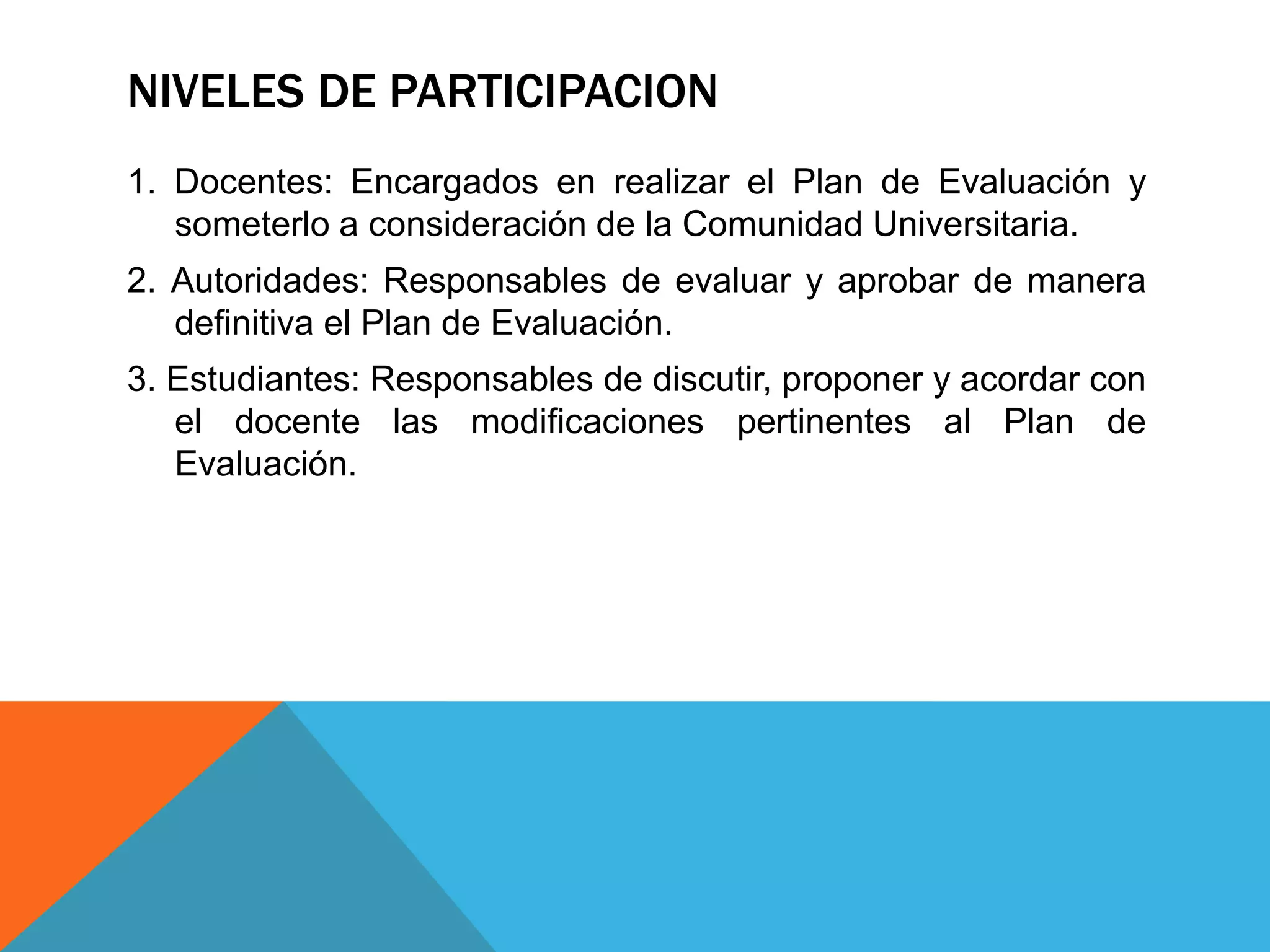 NIVELES DE PARTICIPACION

1. Docentes: Encargados en realizar el Plan de Evaluación y someterlo a consideración de la Comunidad Universitaria.

2. Autoridades: Responsables de evaluar y aprobar de manera definitiva el Plan de Evaluación.

3. Estudiantes: Responsables de discutir, proponer y acordar con el docente las modificaciones pertinentes al Plan de Evaluación.